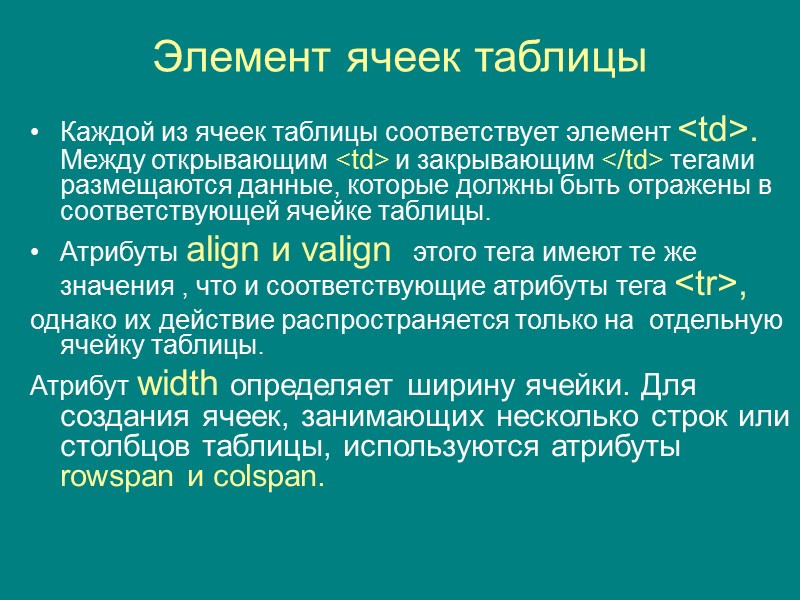 Элемент ячеек таблицы

• Каждой из ячеек таблицы соответствует элемент <td>. Между открывающим <td> и закрывающим </td> тегами размещаются данные, которые должны быть отражены в соответствующей ячейке таблицы.

• Атрибуты align и valign этого тега имеют те же значения , что и соответствующие атрибуты тега <tr>,

однако их действие распространяется только на отдельную ячейку таблицы.

Атрибут width определяет ширину ячейки. Для создания ячеек, занимающих несколько строк или столбцов таблицы, используются атрибуты rowspan и colspan.